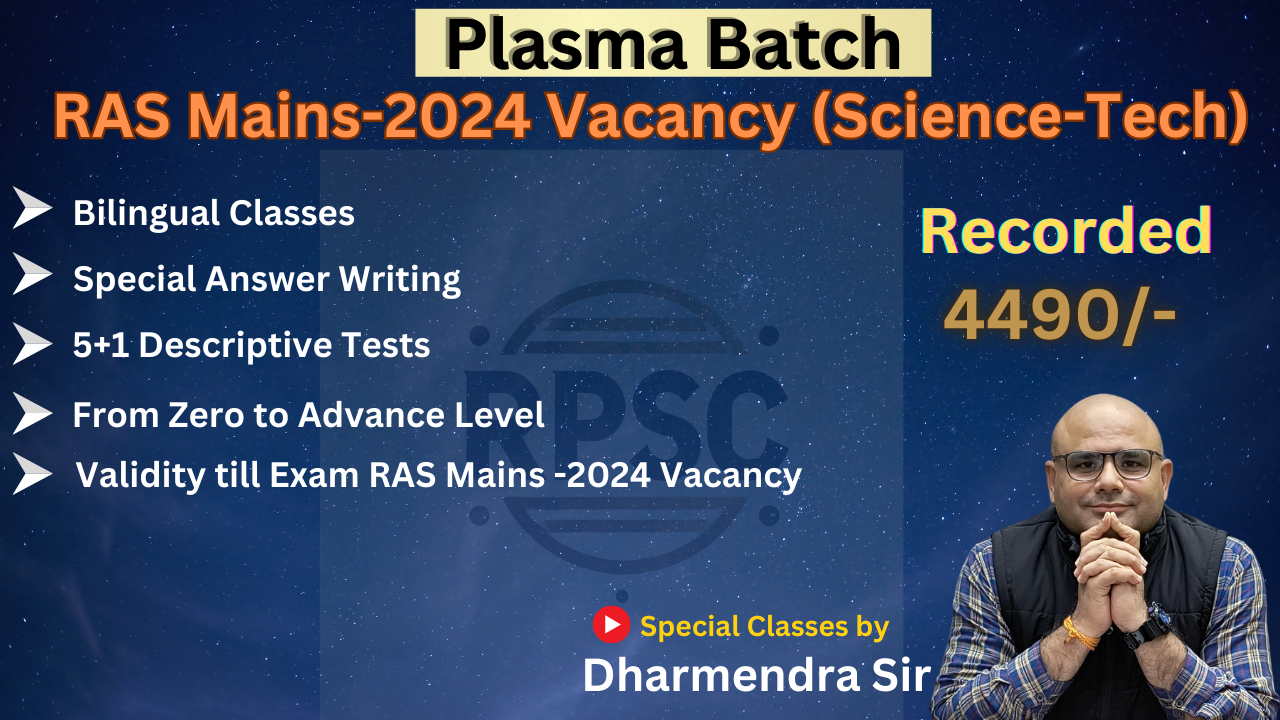 Plasma Batch

RAS Mains-2024 Vacancy (Science-Tech)

Bilingual Classes

Special Answer Writing

5+1 Descriptive Tests

From Zero to Advance Level

Validity till Exam RAS Mains -2024 Vacancy

Recorded

4490/-

RPSC

Special Classes by

Dharmendra Sir